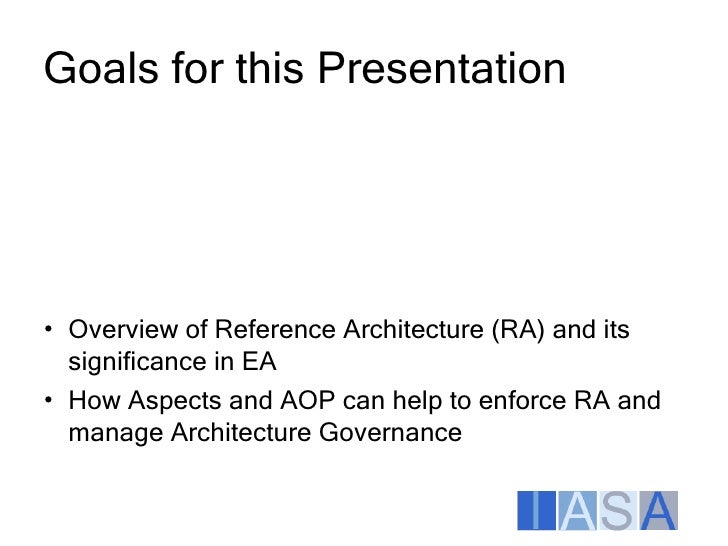 Goals for this Presentation

• Overview of Reference Architecture (RA) and its significance in EA
• How Aspects and AOP can help to enforce RA and manage Architecture Governance

IASA